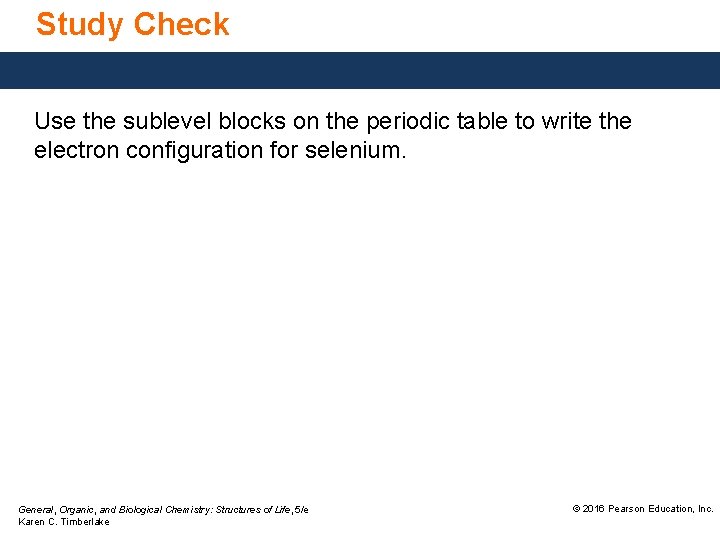 Study Check

Use the sublevel blocks on the periodic table to write the electron configuration for selenium.

General, Organic, and Biological Chemistry: Structures of Life, 5/e
Karen C. Timberlake

© 2016 Pearson Education, Inc.